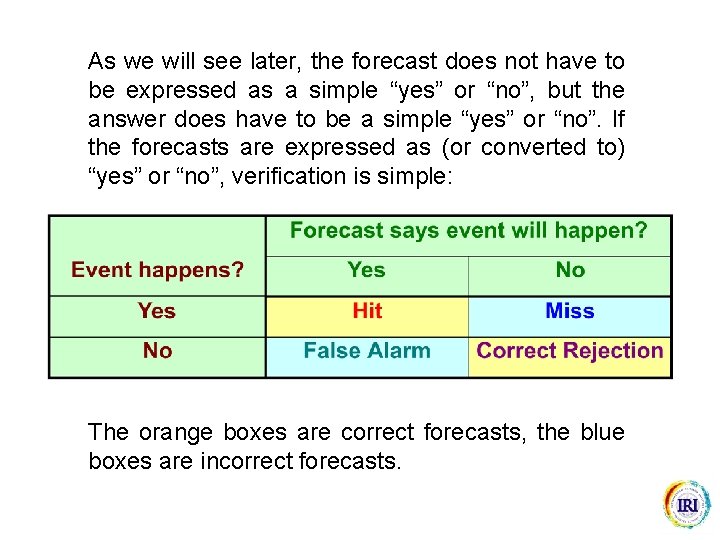 As we will see later, the forecast does not have to be expressed as a simple “yes” or “no”, but the answer does have to be a simple “yes” or “no”. If the forecasts are expressed as (or converted to) “yes” or “no”, verification is simple:

| Event happens? | Forecast says event will happen? Yes | Forecast says event will happen? No |
|---|---|---|
| Yes | Hit | Miss |
| No | False Alarm | Correct Rejection |

The orange boxes are correct forecasts, the blue boxes are incorrect forecasts.

IRI